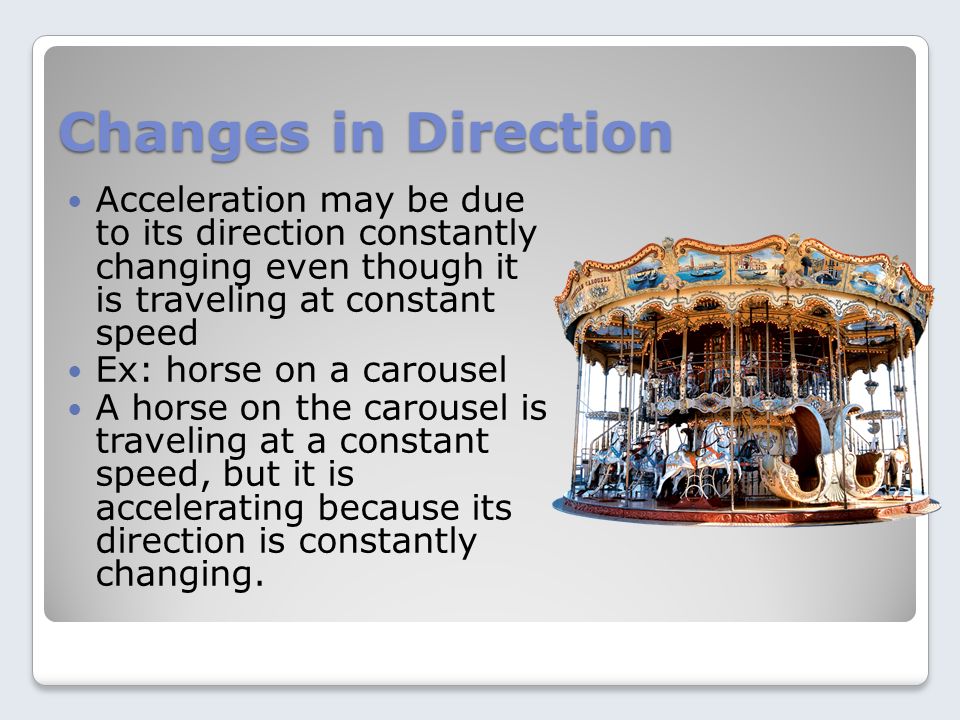 Changes in Direction

• Acceleration may be due to its direction constantly changing even though it is traveling at constant speed
• Ex: horse on a carousel
• A horse on the carousel is traveling at a constant speed, but it is accelerating because its direction is constantly changing.